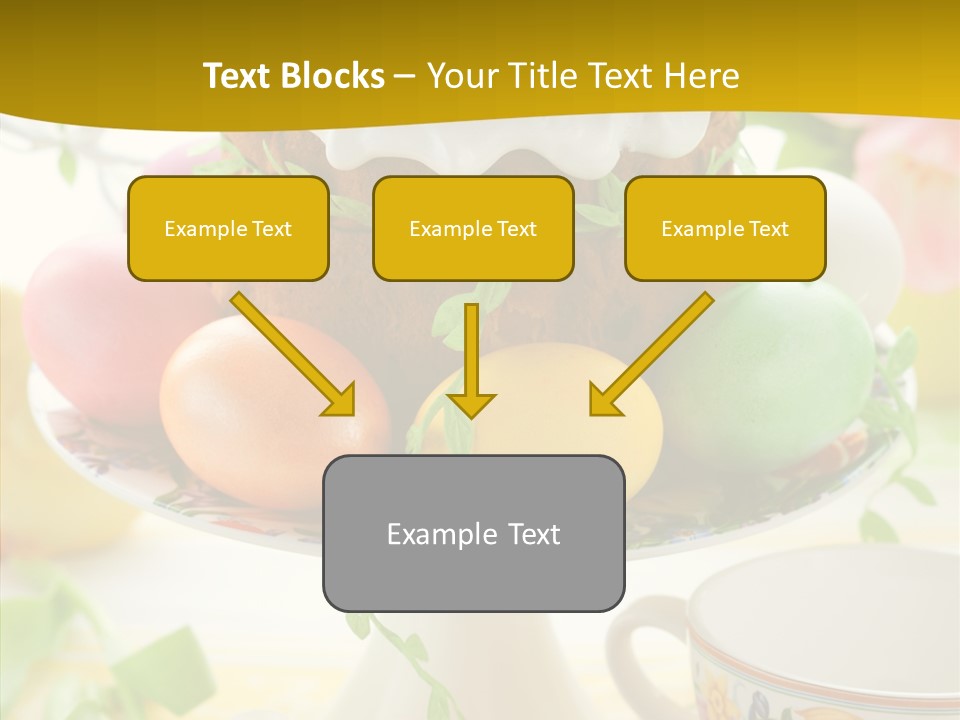 Text Blocks – Your Title Text Here

Example Text

Example Text

Example Text

Example Text